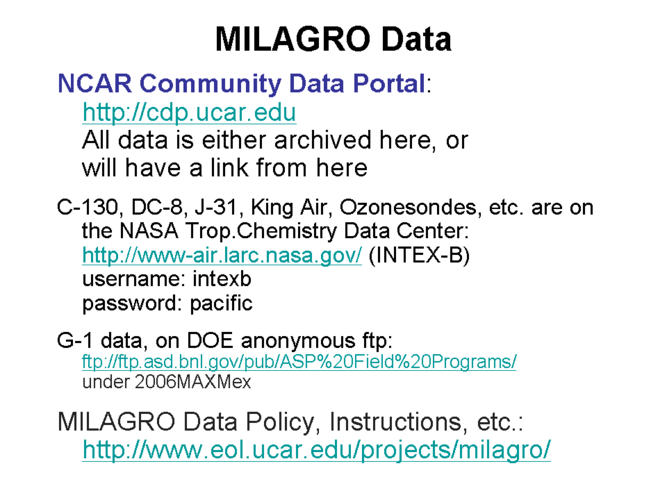 MILAGRO Data

NCAR Community Data Portal:
http://cdp.ucar.edu
All data is either archived here, or will have a link from here

C-130, DC-8, J-31, King Air, Ozonesondes, etc. are on the NASA Trop.Chemistry Data Center:
http://www-air.larc.nasa.gov/ (INTEX-B)
username: intexb
password: pacific

G-1 data, on DOE anonymous ftp:
ftp://ftp.asd.bnl.gov/pub/ASP%20Field%20Programs/
under 2006MAXMex

MILAGRO Data Policy, Instructions, etc.:
http://www.eol.ucar.edu/projects/milagro/